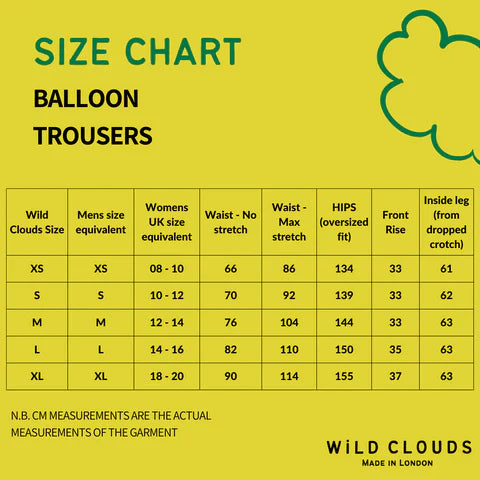 SIZE CHART

BALLOON TROUSERS

| Wild Clouds Size | Mens size equivalent | Womens UK size equivalent | Waist - No stretch | Waist - Max stretch | HIPS (oversized fit) | Front Rise | Inside leg (from dropped crotch) |
|---|---|---|---|---|---|---|---|
| XS | XS | 08 - 10 | 66 | 86 | 134 | 33 | 61 |
| S | S | 10 - 12 | 70 | 92 | 139 | 33 | 62 |
| M | M | 12 - 14 | 76 | 104 | 144 | 33 | 63 |
| L | L | 14 - 16 | 82 | 110 | 150 | 35 | 63 |
| XL | XL | 18 - 20 | 90 | 114 | 155 | 37 | 63 |

N.B. CM MEASUREMENTS ARE THE ACTUAL MEASUREMENTS OF THE GARMENT

WiLD CLOUDS
MADE IN LONDON